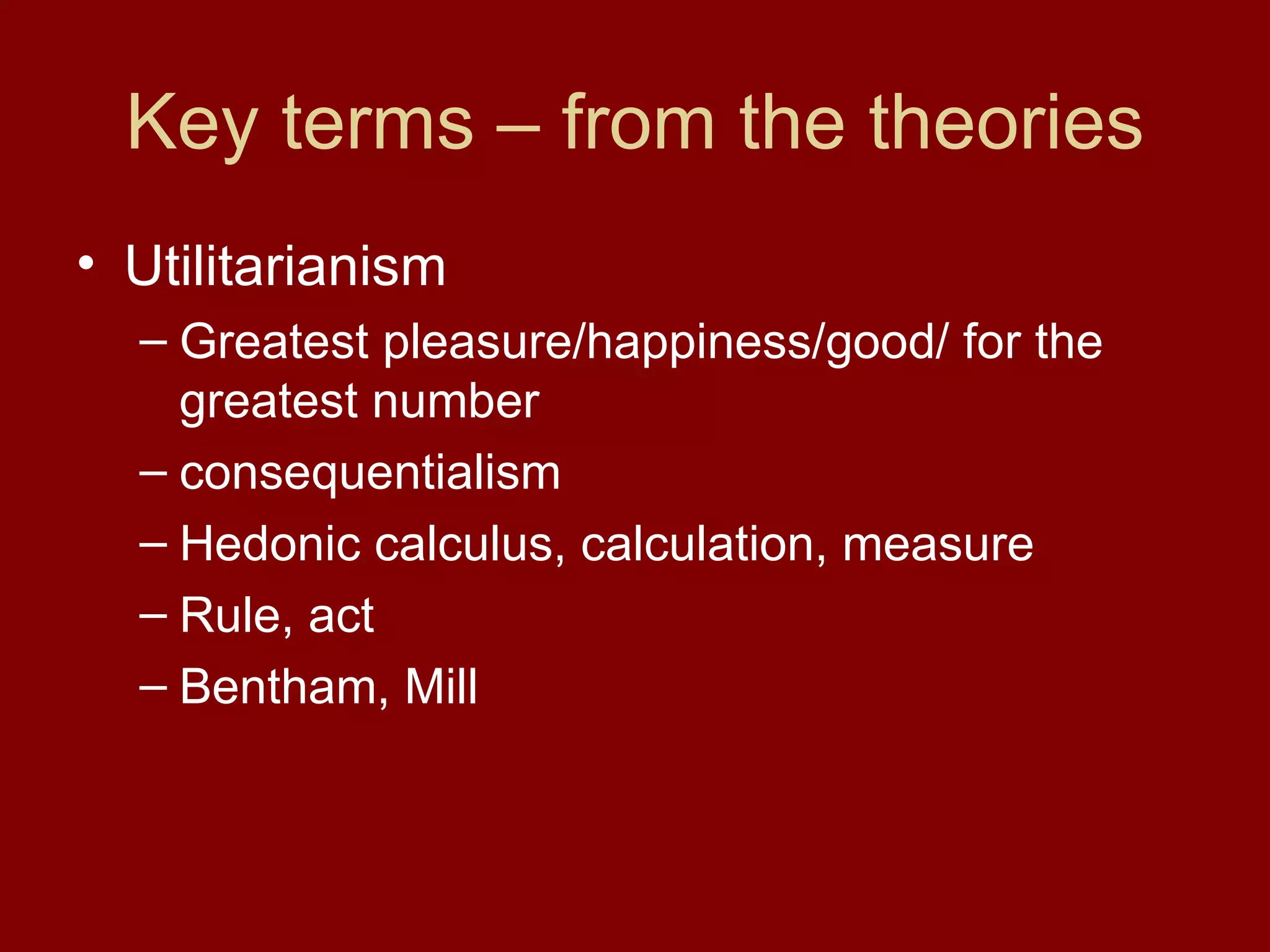 Key terms – from the theories

• Utilitarianism
– Greatest pleasure/happiness/good/ for the greatest number
– consequentialism
– Hedonic calculus, calculation, measure
– Rule, act
– Bentham, Mill